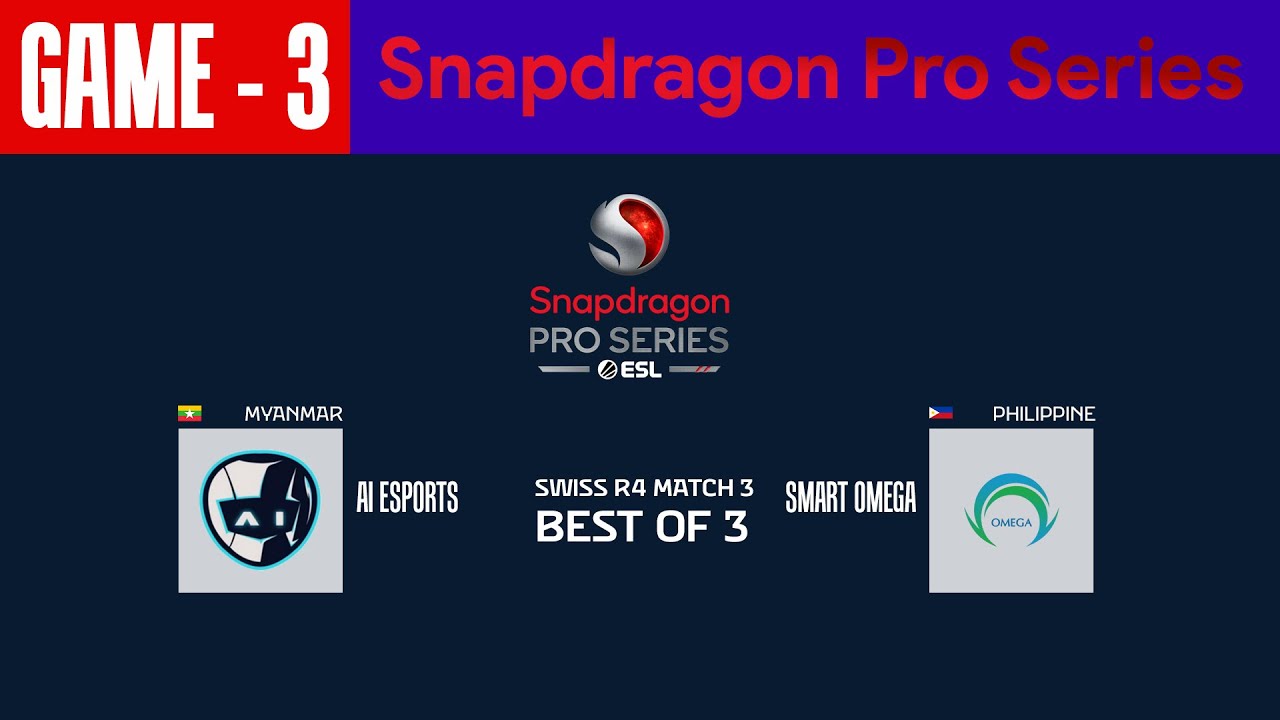 GAME - 3
Snapdragon Pro Series

Snapdragon
PRO SERIES
ESL

MYANMAR
AI
AI ESPORTS

SWISS R4 MATCH 3
BEST OF 3

SMART OMEGA
PHILIPPINE
OMEGA